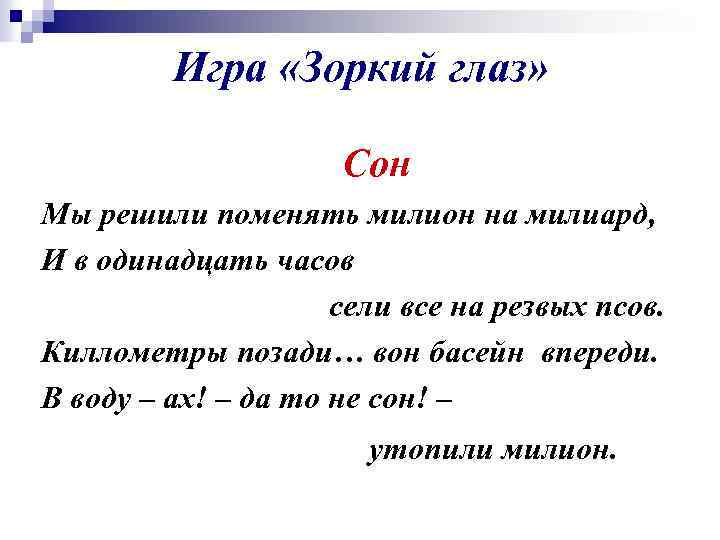 Игра «Зоркий глаз»

Сон

Мы решили поменять милион на милиард,
И в одинадцать часов
сели все на резвых псов.
Киллометры позади… вон басейн впереди.
В воду – ах! – да то не сон! –
утопили милион.